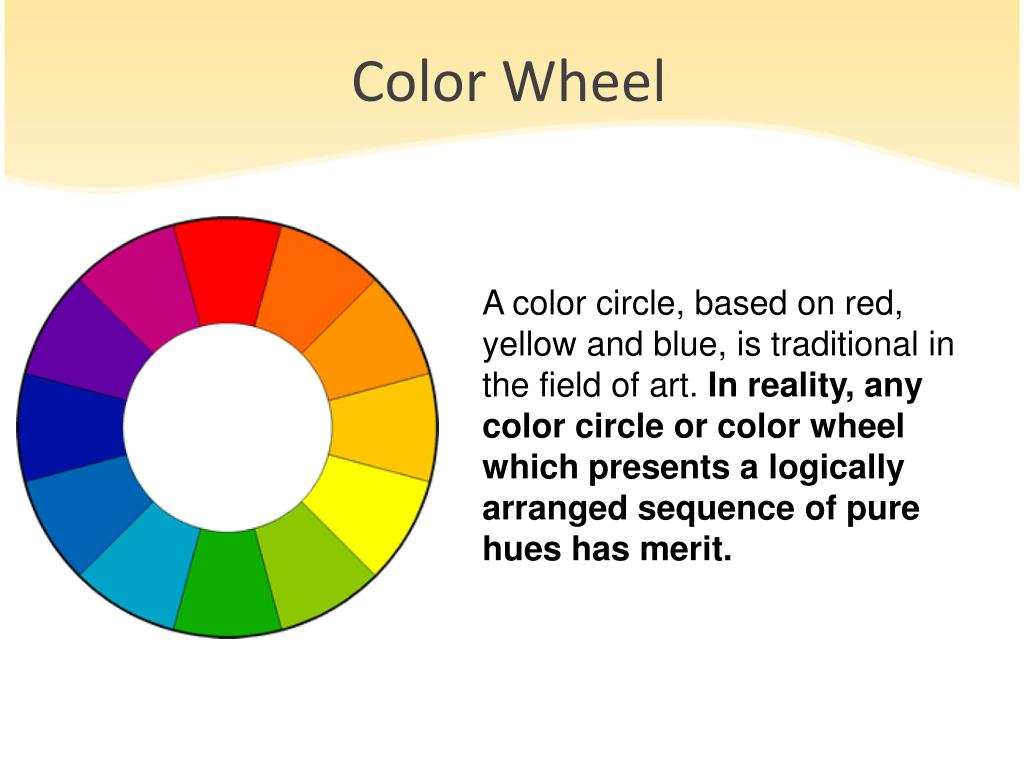 Color Wheel

A color circle, based on red, yellow and blue, is traditional in the field of art. In reality, any color circle or color wheel which presents a logically arranged sequence of pure hues has merit.